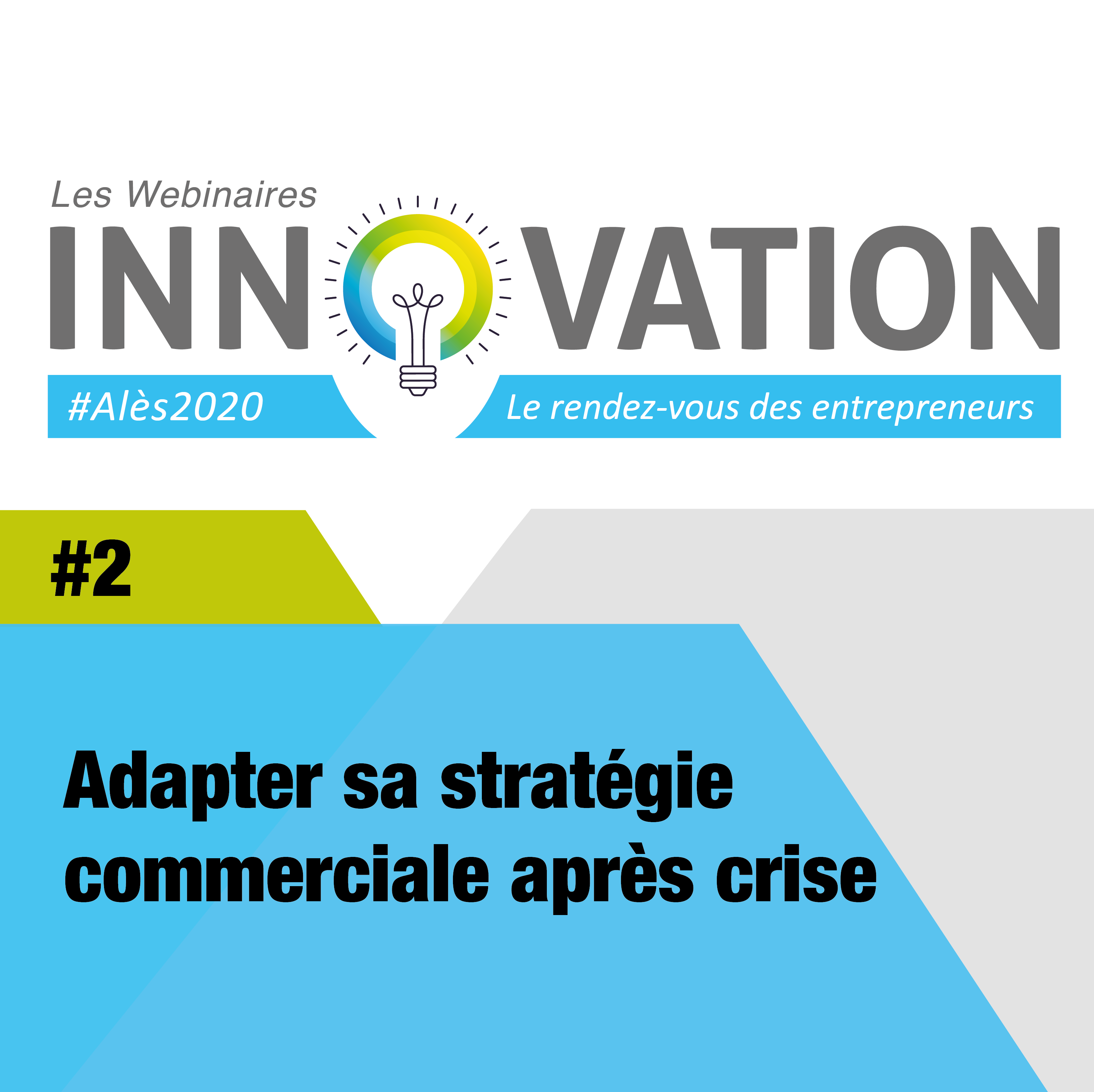 Les Webinaires
INNOVATION
#Alès2020
Le rendez-vous des entrepreneurs

#2

Adapter sa stratégie commerciale après crise